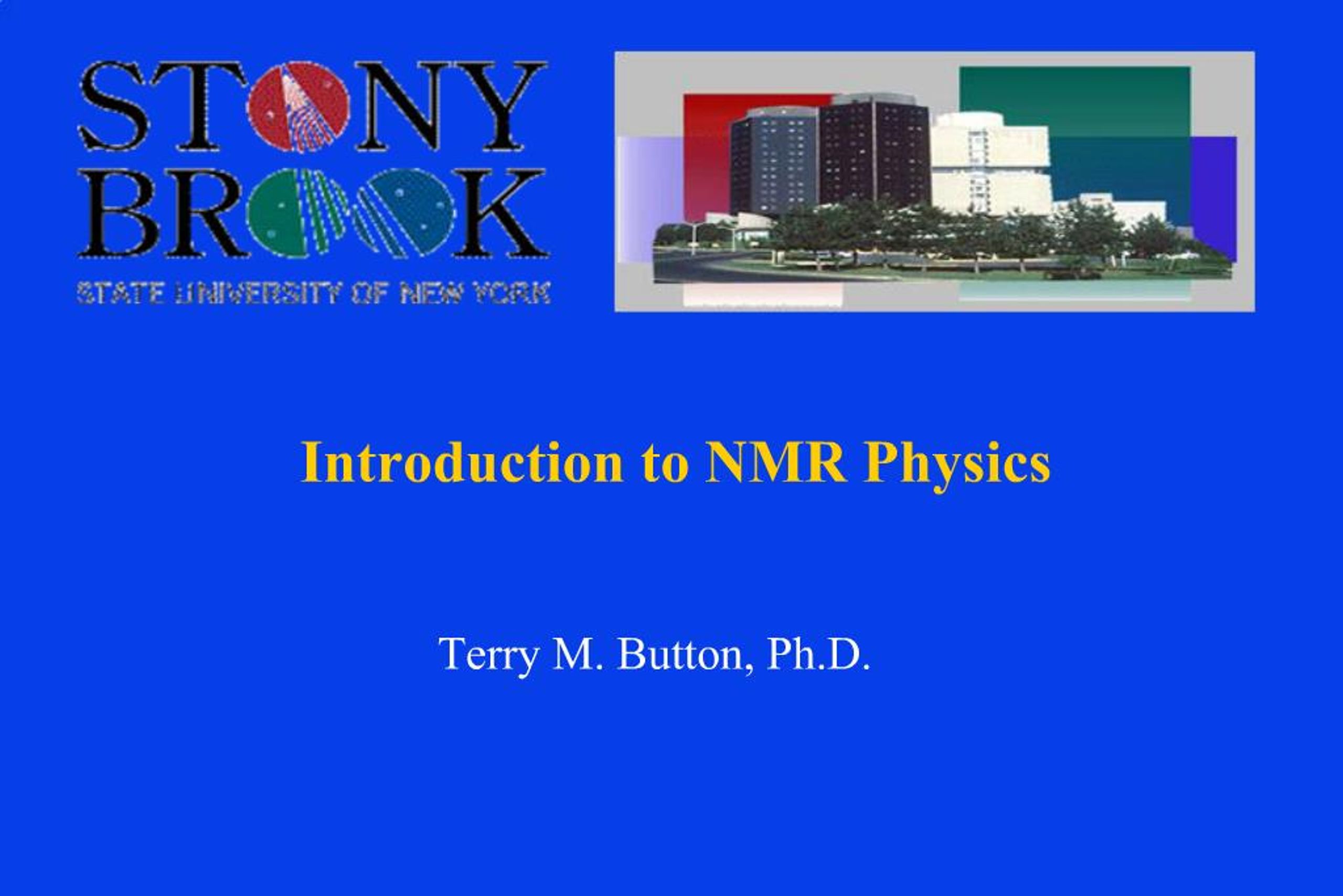 STONY BROOK
STATE UNIVERSITY OF NEW YORK

Introduction to NMR Physics

Terry M. Button, Ph.D.